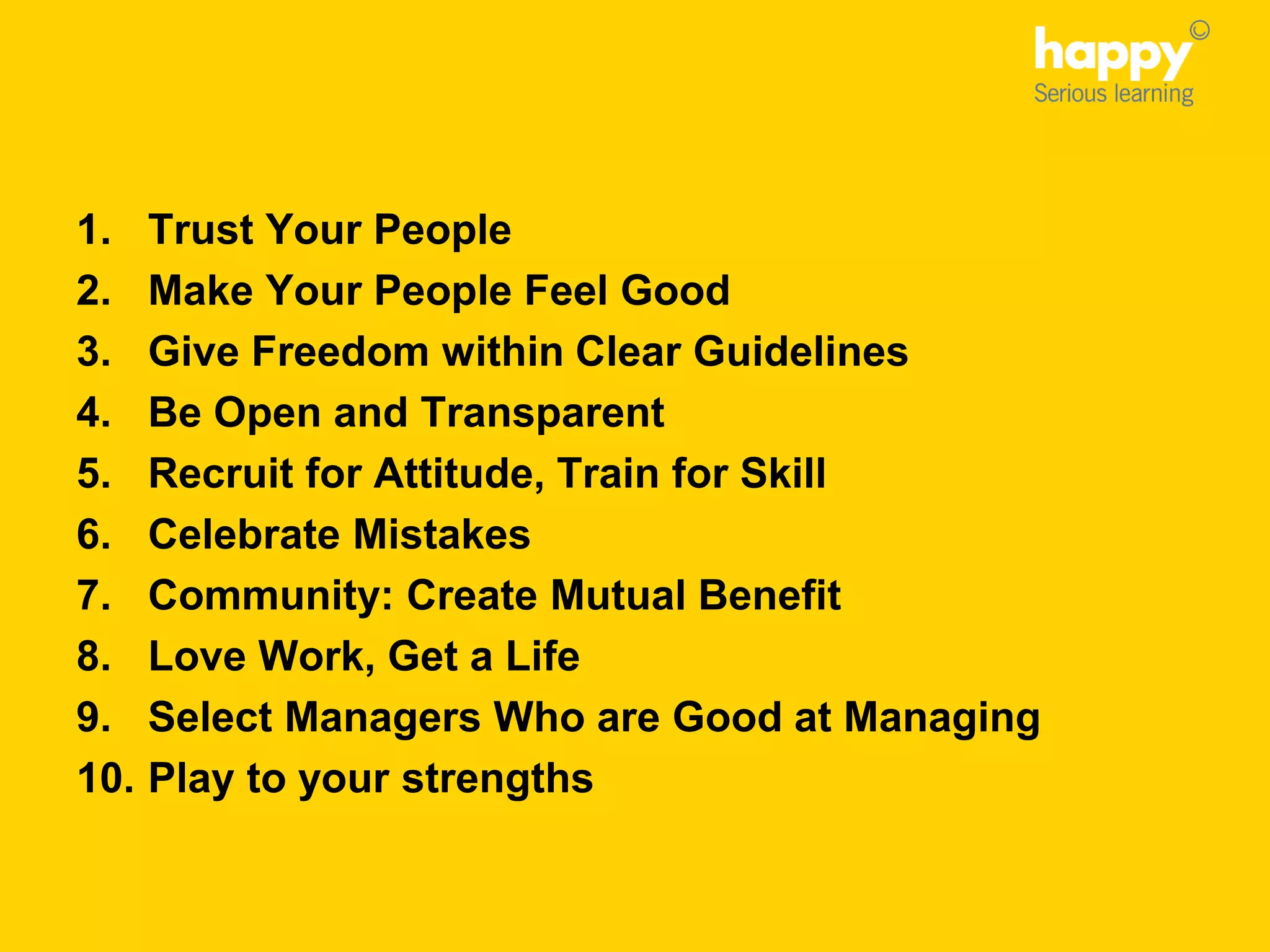 happy©
Serious learning

1. Trust Your People
2. Make Your People Feel Good
3. Give Freedom within Clear Guidelines
4. Be Open and Transparent
5. Recruit for Attitude, Train for Skill
6. Celebrate Mistakes
7. Community: Create Mutual Benefit
8. Love Work, Get a Life
9. Select Managers Who are Good at Managing
10. Play to your strengths